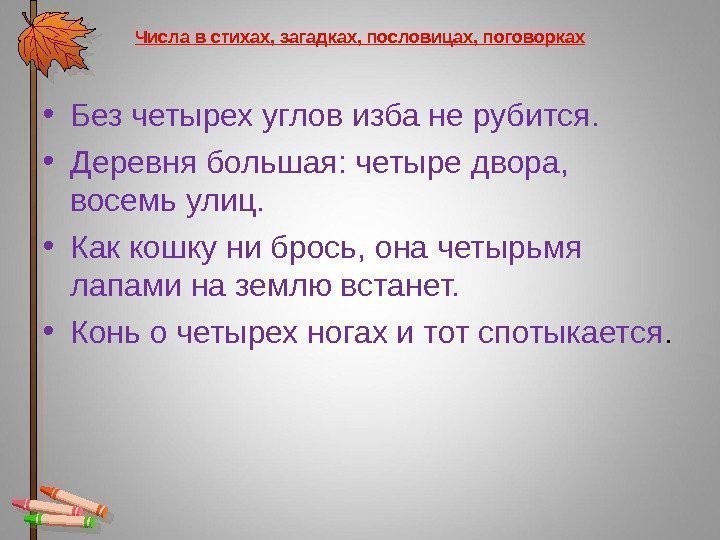 Числа в стихах, загадках, пословицах, поговорках

• Без четырех углов изба не рубится.

• Деревня большая: четыре двора, восемь улиц.

• Как кошку ни брось, она четырьмя лапами на землю встанет.

• Конь о четырех ногах и тот спотыкается.